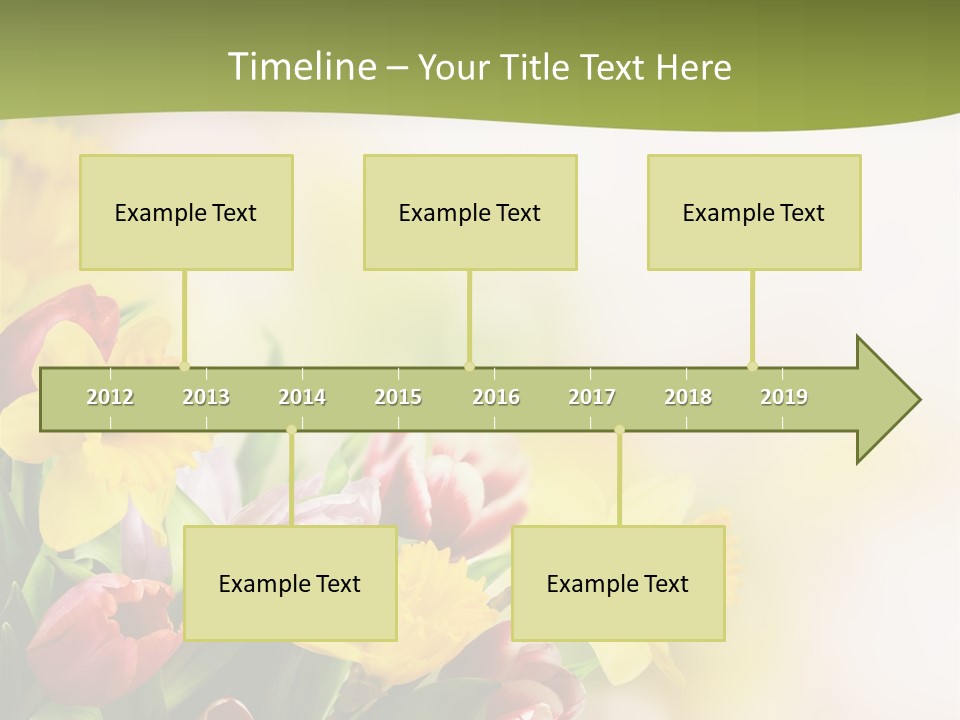 Timeline – Your Title Text Here

Example Text

Example Text

Example Text

2012 2013 2014 2015 2016 2017 2018 2019

Example Text

Example Text